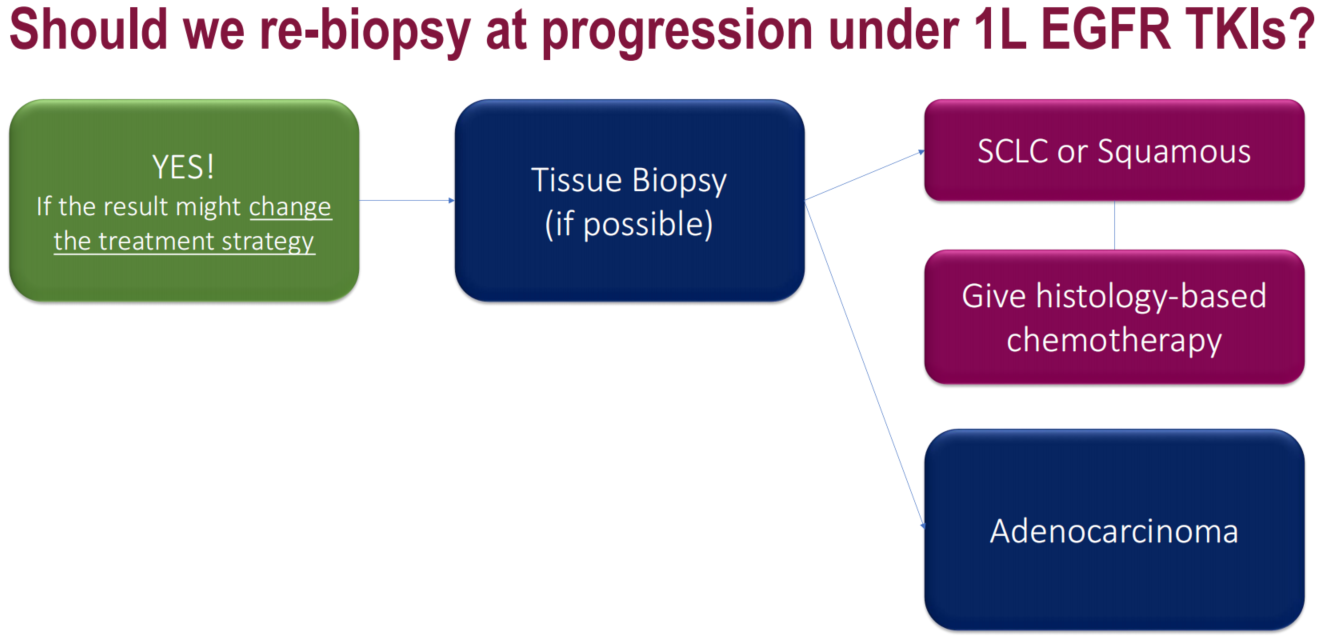 Should we re-biopsy at progression under 1L EGFR TKIs?

YES!
If the result might change the treatment strategy

Tissue Biopsy
(if possible)

SCLC or Squamous

Give histology-based chemotherapy

Adenocarcinoma